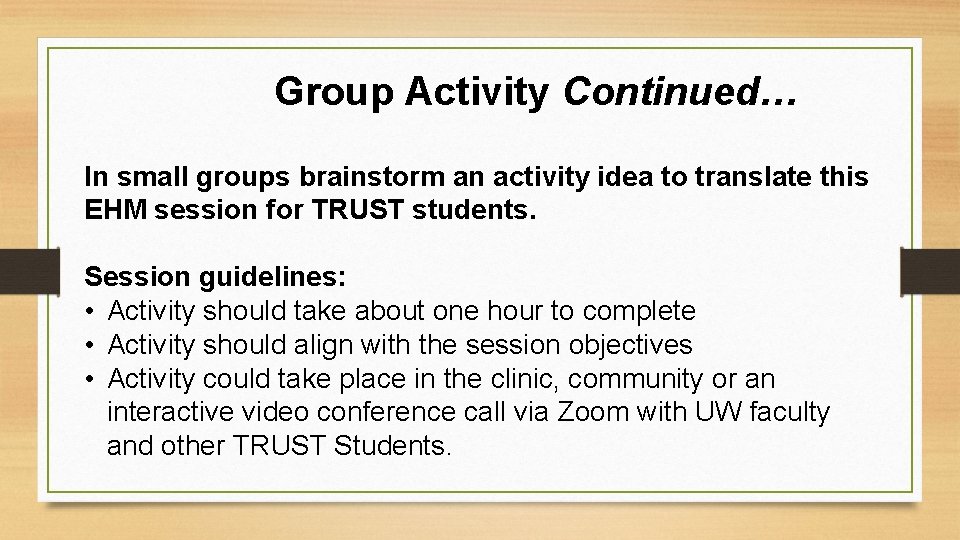 Group Activity Continued…

In small groups brainstorm an activity idea to translate this EHM session for TRUST students.

Session guidelines:
• Activity should take about one hour to complete
• Activity should align with the session objectives
• Activity could take place in the clinic, community or an interactive video conference call via Zoom with UW faculty and other TRUST Students.